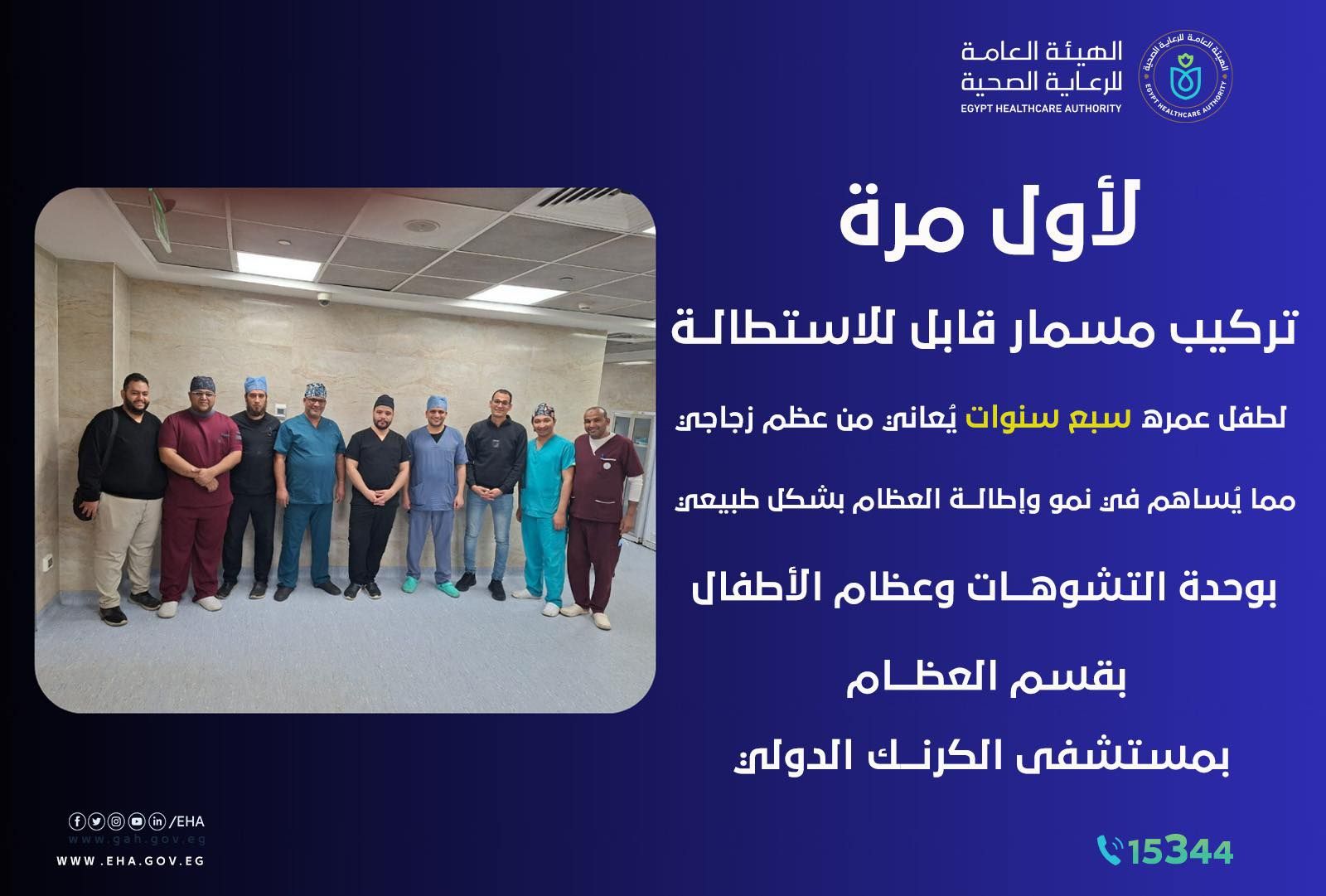 الهيئة العامة للرعاية الصحية
EGYPT HEALTHCARE AUTHORITY

الهيئة العامة للرعاية الصحية
EGYPT HEALTHCARE AUTHORITY

لأول مرة

تركيب مسمار قابل للاستطالة

لطفل عمره سبع سنوات يُعاني من عظم زجاجي

مما يُساهم في نمو وإطالة العظام بشكل طبيعي

بوحدة التشوهات وعظام الأطفال

بقسم العظام

بمستشفى الكرنك الدولي

/EHA
www.gah.gov.eg
WWW.EHA.GOV.EG

15344